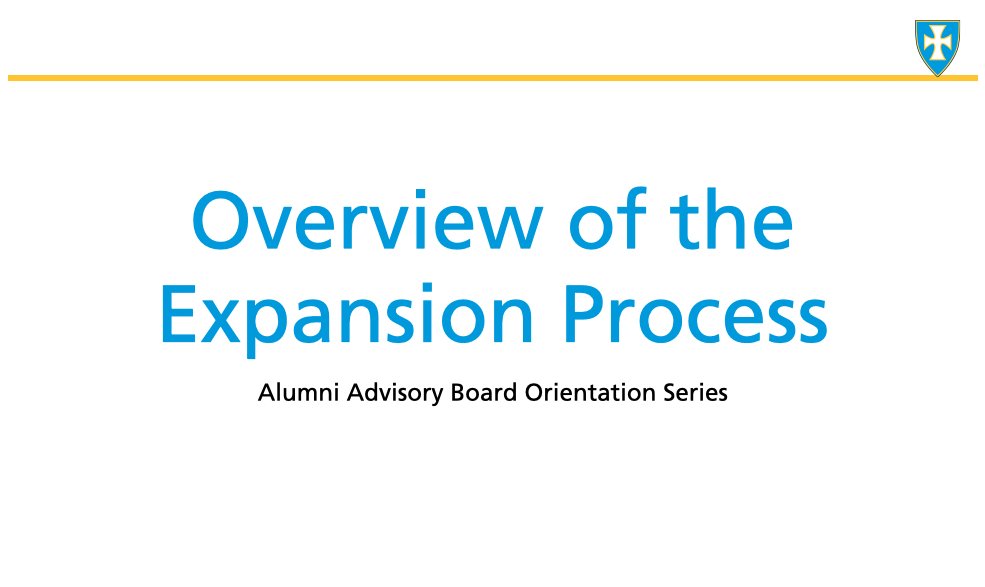 Overview of the Expansion Process

Alumni Advisory Board Orientation Series